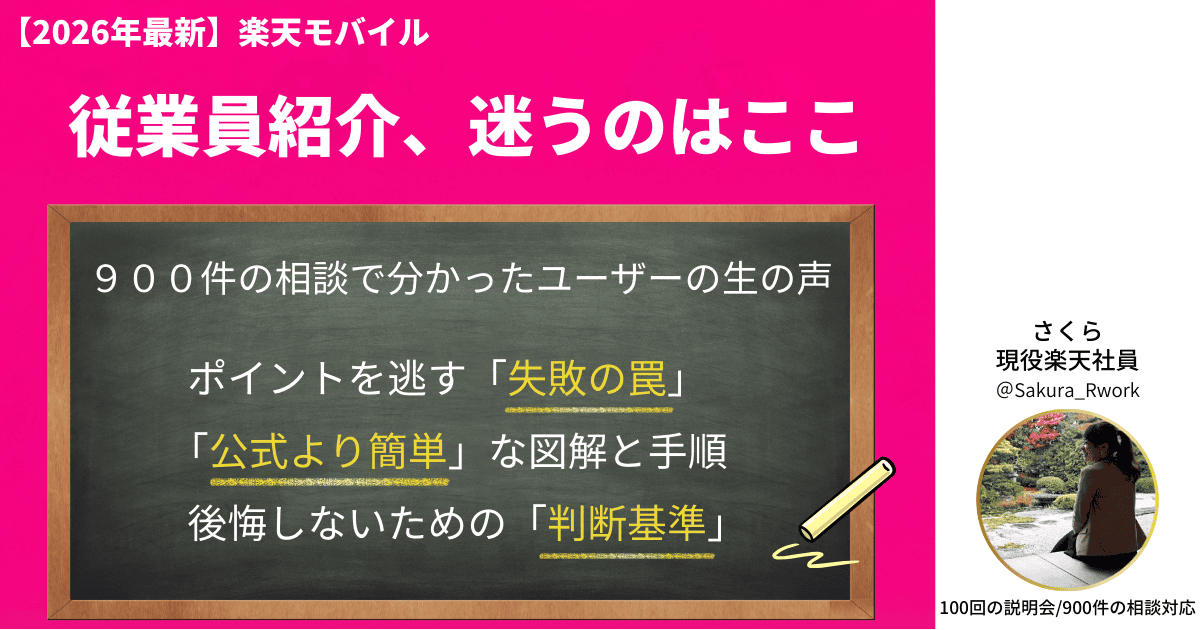 【2026年最新】楽天モバイル

従業員紹介、迷うのはここ

９００件の相談で分かったユーザーの生の声

ポイントを逃す「失敗の罠」
「公式より簡単」な図解と手順
後悔しないための「判断基準」

さくら
現役楽天社員
@Sakura_Rwork

100回の説明会/900件の相談対応